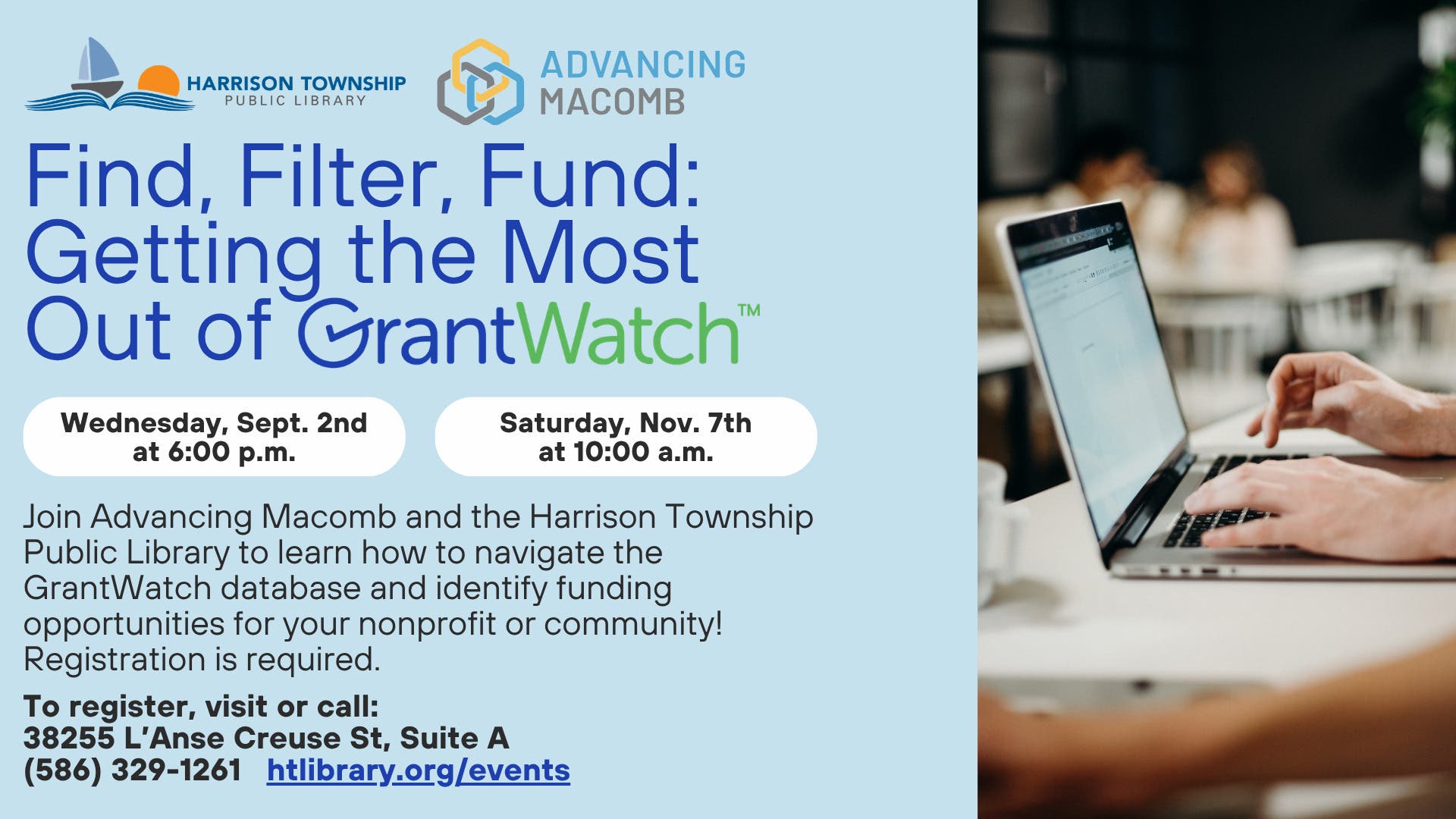 HARRISON TOWNSHIP
PUBLIC LIBRARY

ADVANCING
MACOMB

Find, Filter, Fund: Getting the Most Out of GrantWatch™

Wednesday, Sept. 2nd
at 6:00 p.m.

Saturday, Nov. 7th
at 10:00 a.m.

Join Advancing Macomb and the Harrison Township Public Library to learn how to navigate the GrantWatch database and identify funding opportunities for your nonprofit or community! Registration is required.

To register, visit or call:
38255 L'Anse Creuse St, Suite A
(586) 329-1261 htlibrary.org/events